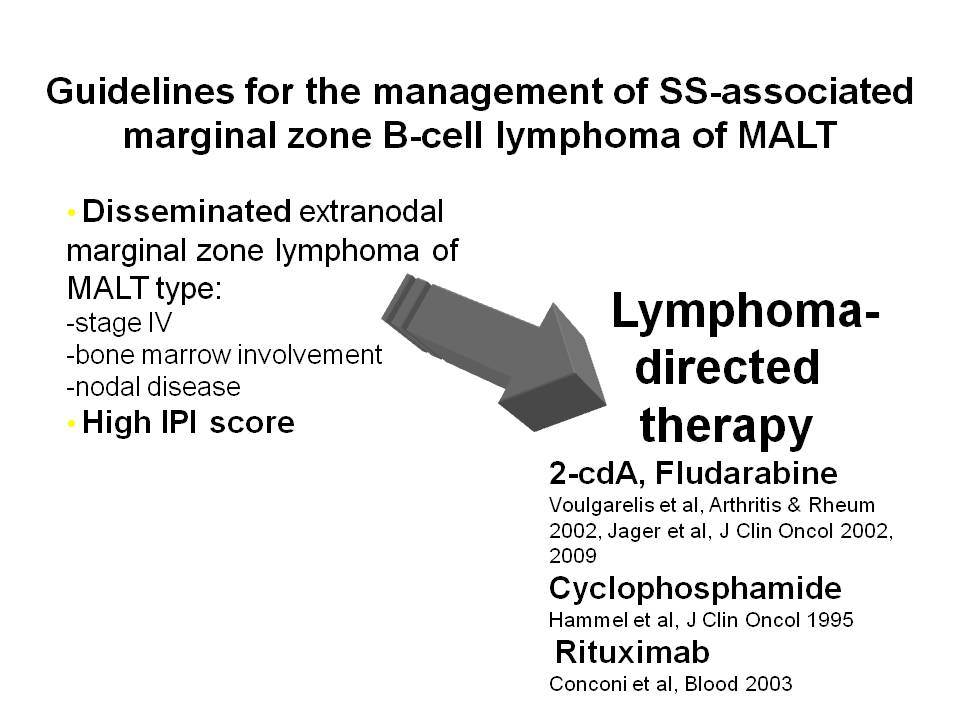 Guidelines for the management of SS-associated marginal zone B-cell lymphoma of MALT

• Disseminated extranodal marginal zone lymphoma of MALT type:
-stage IV
-bone marrow involvement
-nodal disease
• High IPI score

Lymphoma-directed therapy

2-cdA, Fludarabine
Voulgarelis et al, Arthritis & Rheum 2002, Jager et al, J Clin Oncol 2002, 2009
Cyclophosphamide
Hammel et al, J Clin Oncol 1995
Rituximab
Conconi et al, Blood 2003